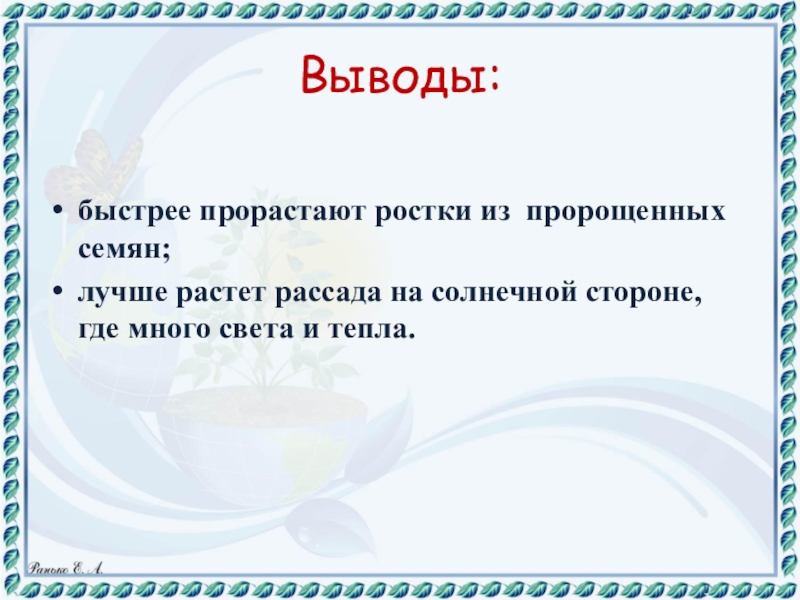 Выводы:

• быстрее прорастают ростки из пророщенных семян;

• лучше растет рассада на солнечной стороне, где много света и тепла.

Ранько Е. А.